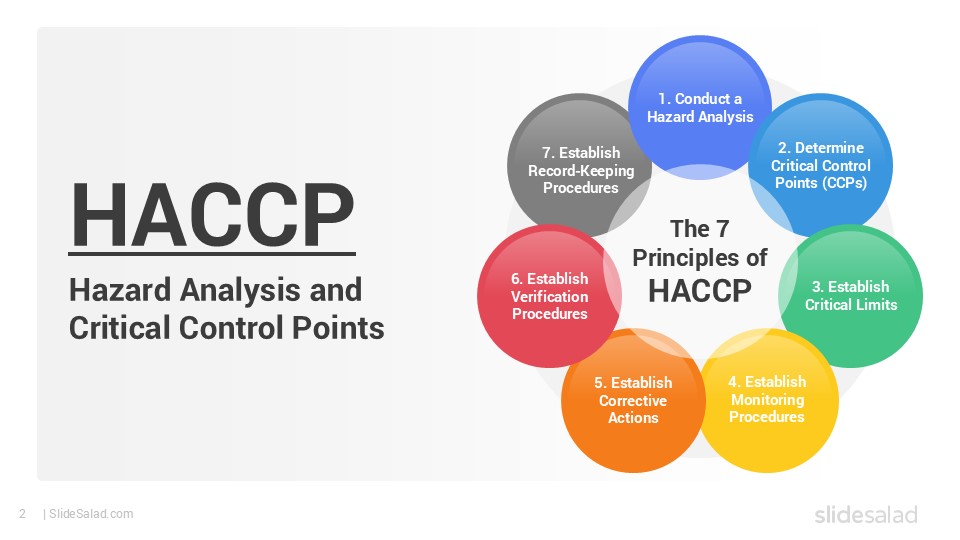 HACCP

Hazard Analysis and Critical Control Points

The 7 Principles of HACCP

1. Conduct a Hazard Analysis

2. Determine Critical Control Points (CCPs)

3. Establish Critical Limits

4. Establish Monitoring Procedures

5. Establish Corrective Actions

6. Establish Verification Procedures

7. Establish Record-Keeping Procedures

2 | SlideSalad.com

slidesalad